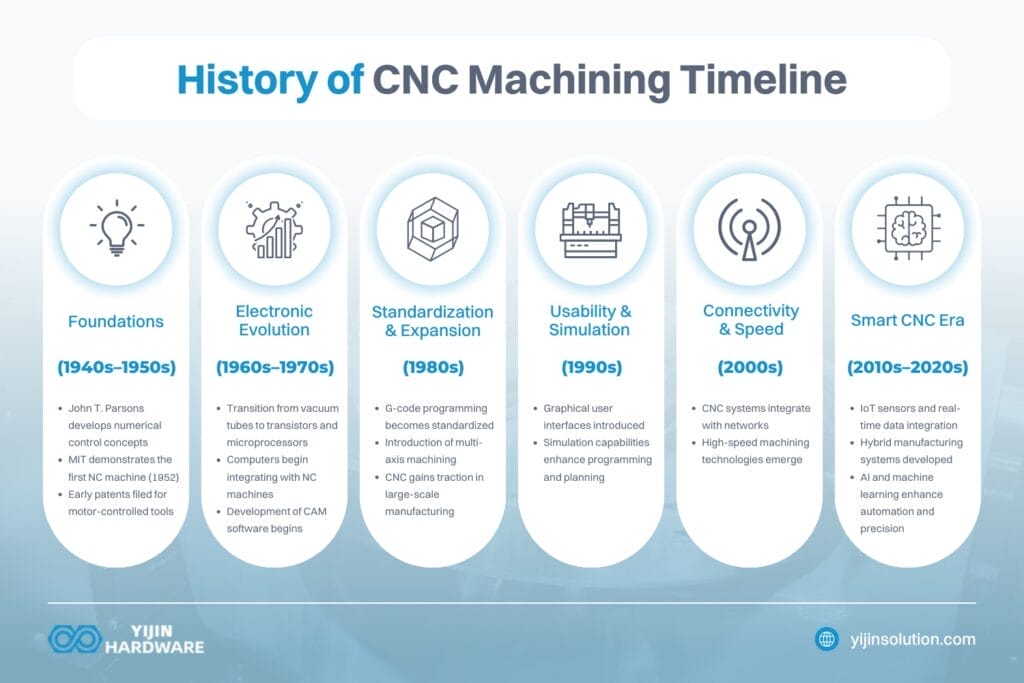 History of CNC Machining Timeline

Foundations

(1940s–1950s)

- John T. Parsons develops numerical control concepts
- MIT demonstrates the first NC machine (1952)
- Early patents filed for motor-controlled tools

Electronic Evolution

(1960s–1970s)

- Transition from vacuum tubes to transistors and microprocessors
- Computers begin integrating with NC machines
- Development of CAM software begins

Standardization & Expansion

(1980s)

- G-code programming becomes standardized
- Introduction of multi-axis machining
- CNC gains traction in large-scale manufacturing

Usability & Simulation

(1990s)

- Graphical user interfaces introduced
- Simulation capabilities enhance programming and planning

Connectivity & Speed

(2000s)

- CNC systems integrate with networks
- High-speed machining technologies emerge

Smart CNC Era

(2010s–2020s)

- IoT sensors and real-time data integration
- Hybrid manufacturing systems developed
- AI and machine learning enhance automation and precision

YIJIN HARDWARE

yijinsolution.com